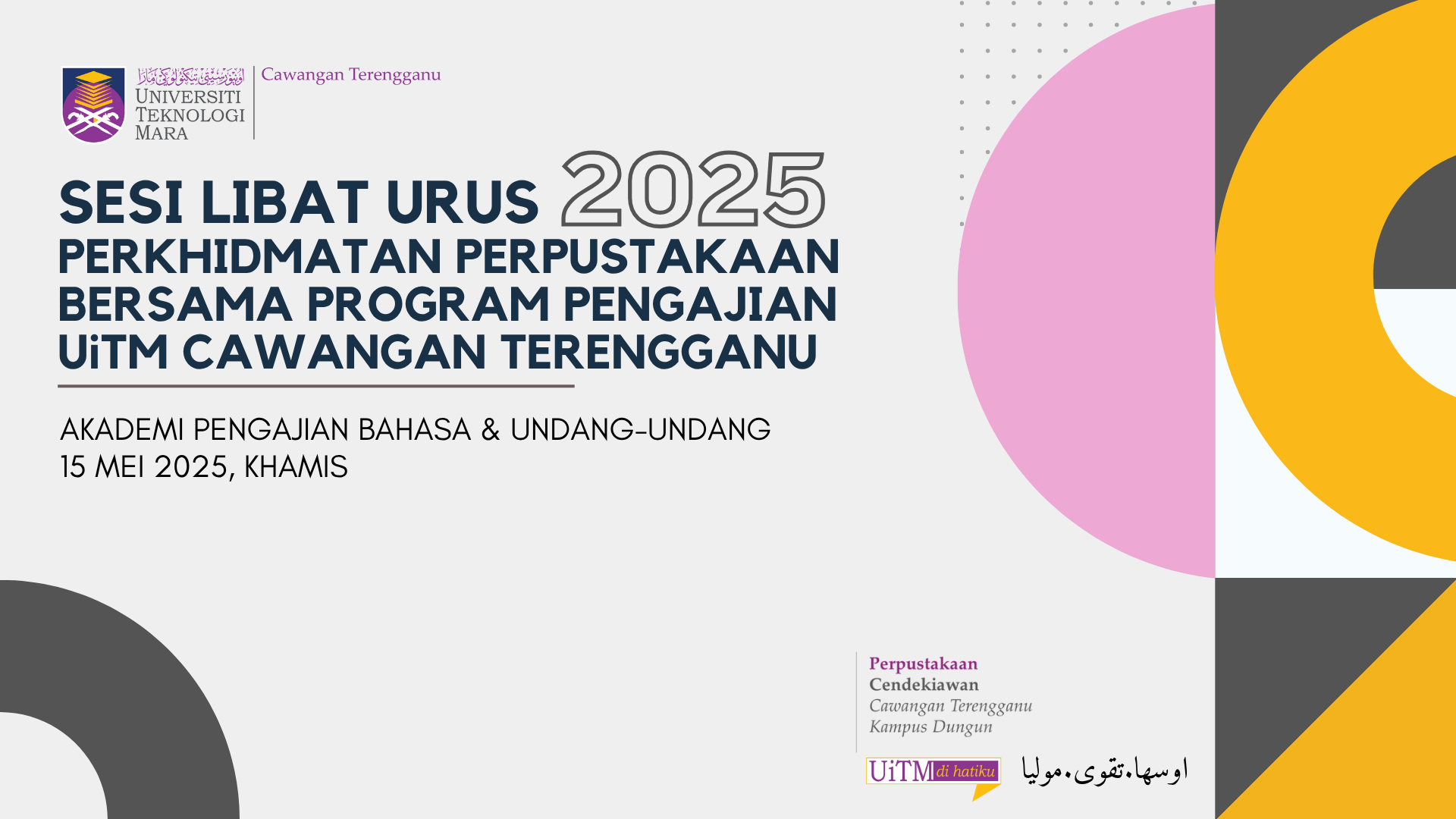 اونيۏرسيتي تيكنولوݢي مارا
UNIVERSITI TEKNOLOGI MARA
Cawangan Terengganu

SESI LIBAT URUS 2025
PERKHIDMATAN PERPUSTAKAAN BERSAMA PROGRAM PENGAJIAN UiTM CAWANGAN TERENGGANU

AKADEMI PENGAJIAN BAHASA & UNDANG-UNDANG
15 MEI 2025, KHAMIS

Perpustakaan
Cendekiawan
Cawangan Terengganu
Kampus Dungun

UiTM di hatiku

اوسها.تقوى.موليا